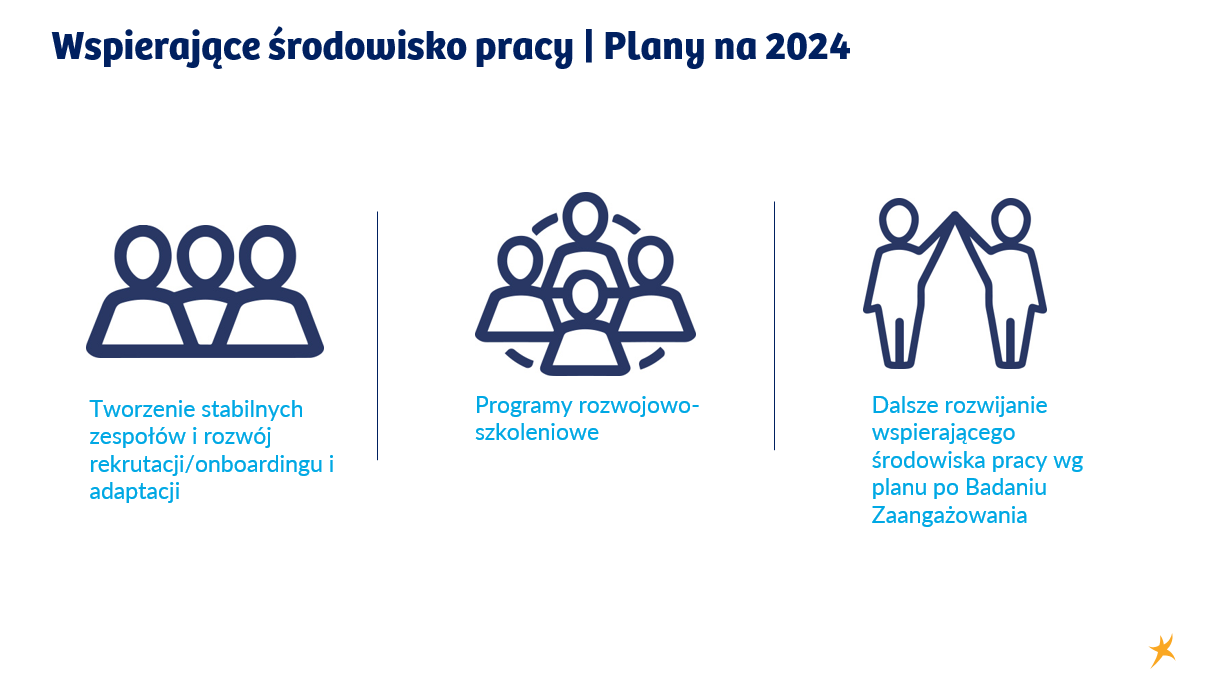 Wspierające środowisko pracy | Plany na 2024

Tworzenie stabilnych zespołów i rozwój rekrutacji/onboardingu i adaptacji

Programy rozwojowo-szkoleniowe

Dalsze rozwijanie wspierającego środowiska pracy wg planu po Badaniu Zaangażowania